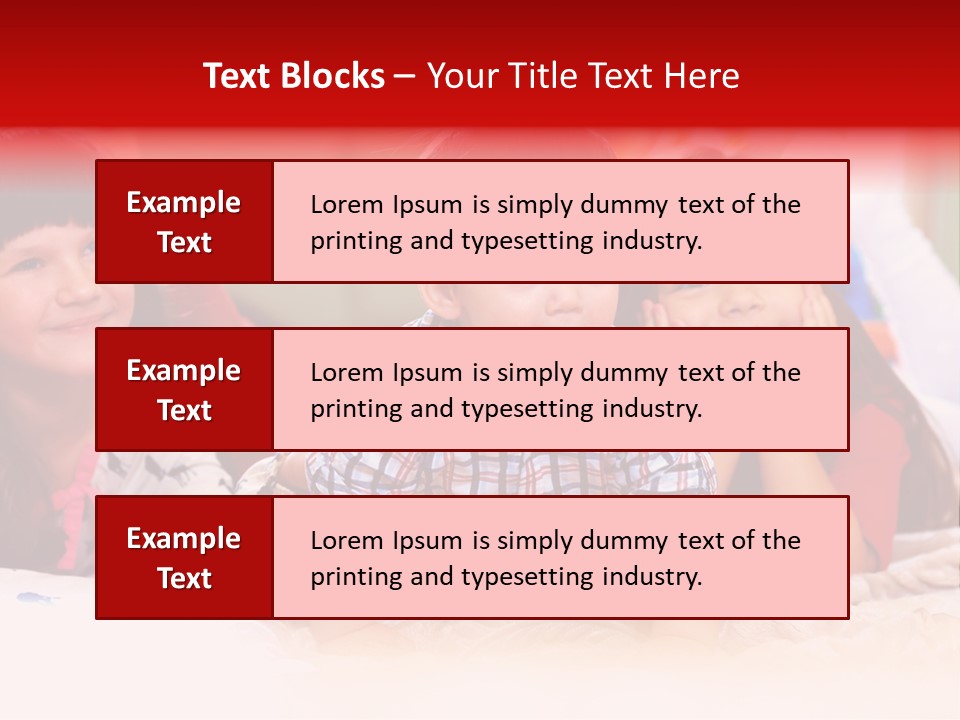 Text Blocks – Your Title Text Here

Example Text

Lorem Ipsum is simply dummy text of the printing and typesetting industry.

Example Text

Lorem Ipsum is simply dummy text of the printing and typesetting industry.

Example Text

Lorem Ipsum is simply dummy text of the printing and typesetting industry.